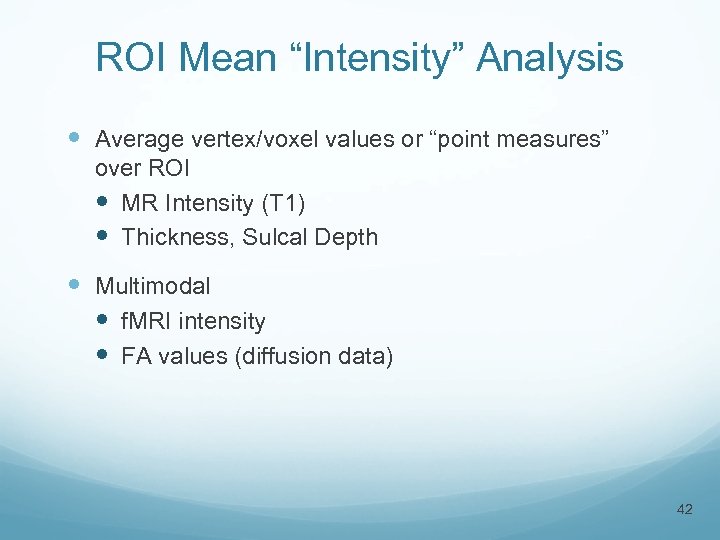 ROI Mean “Intensity” Analysis

- Average vertex/voxel values or “point measures” over ROI
  - MR Intensity (T1)
  - Thickness, Sulcal Depth

- Multimodal
  - fMRI intensity
  - FA values (diffusion data)

42